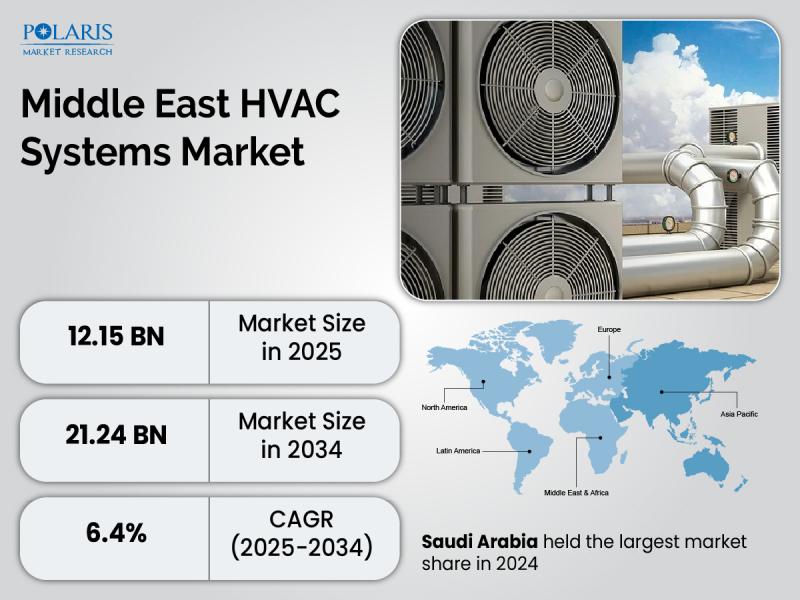 POLARIS
MARKET RESEARCH

Middle East HVAC Systems Market

| 12.15 BN | Market Size in 2025 |
|---|---|
| 21.24 BN | Market Size in 2034 |
| 6.4% | CAGR (2025-2034) |

Europe
North America
Asia Pacific
Latin America
Middle East & Africa

Saudi Arabia held the largest market share in 2024